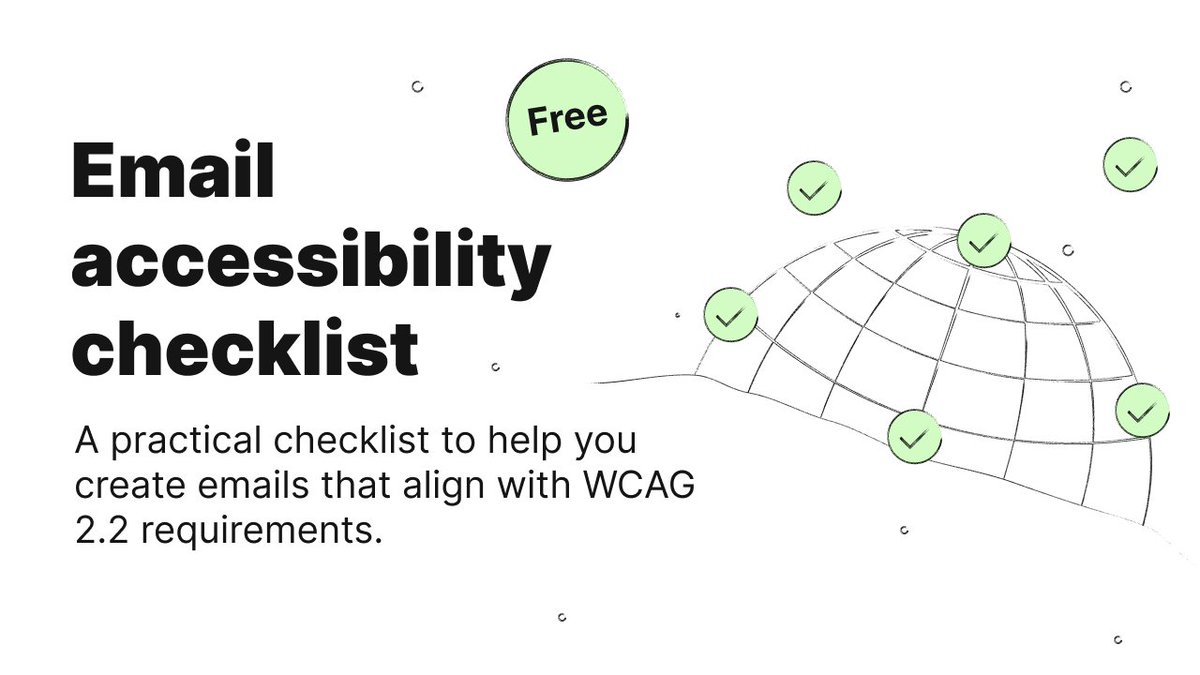 Free

Email accessibility checklist

A practical checklist to help you create emails that align with WCAG 2.2 requirements.